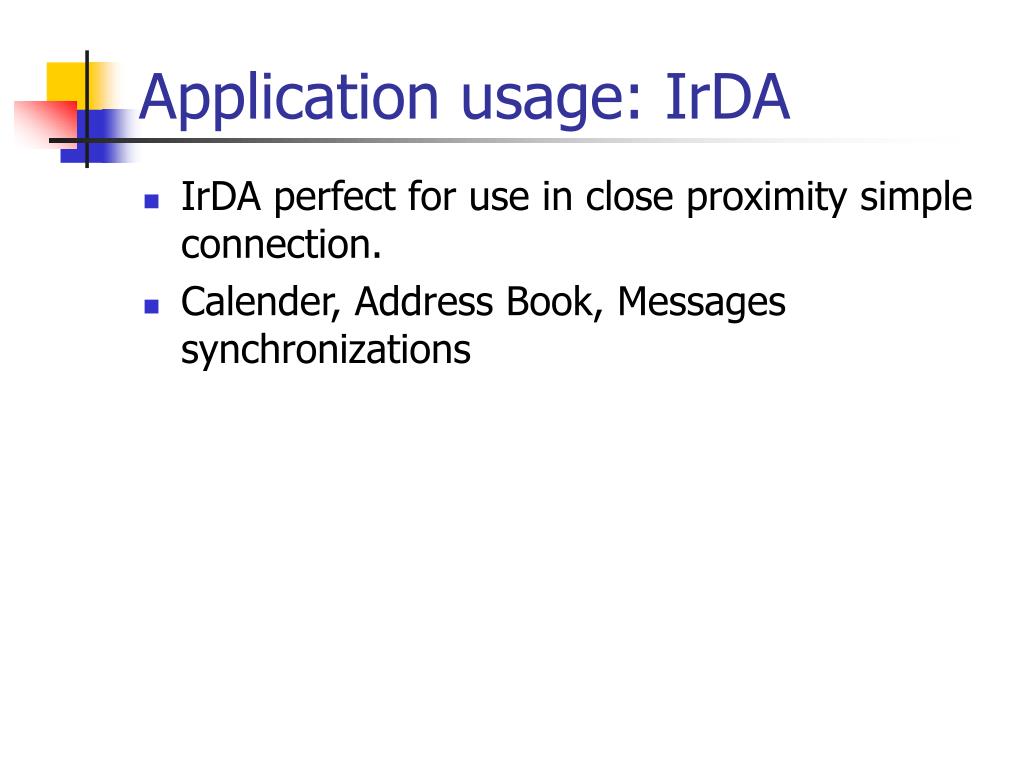 Application usage: IrDA

- IrDA perfect for use in close proximity simple connection.
- Calender, Address Book, Messages synchronizations